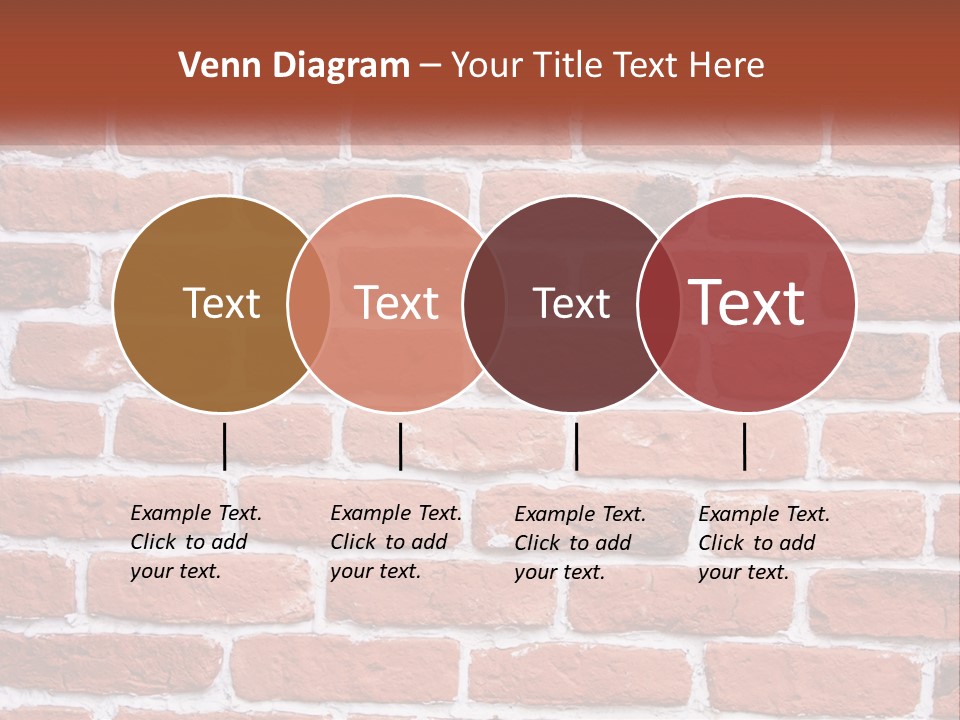 Venn Diagram – Your Title Text Here

Text

Text

Text

Text

Example Text. Click to add your text.

Example Text. Click to add your text.

Example Text. Click to add your text.

Example Text. Click to add your text.